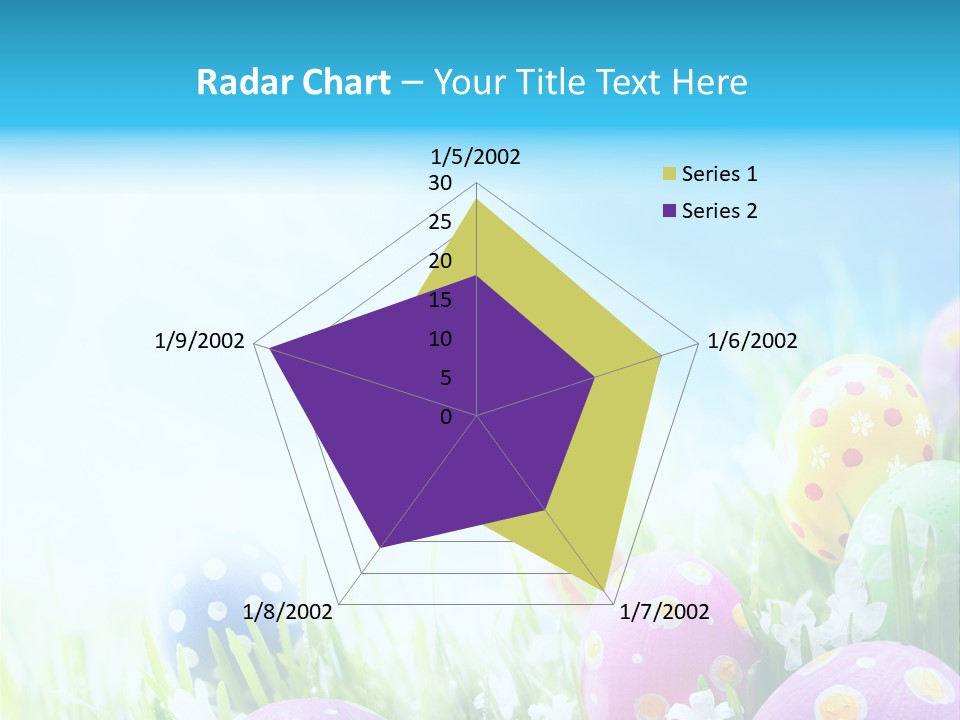 Radar Chart – Your Title Text Here

1/5/2002
30
25
20
15
10
5
0
1/6/2002
1/7/2002
1/8/2002
1/9/2002

Series 1
Series 2